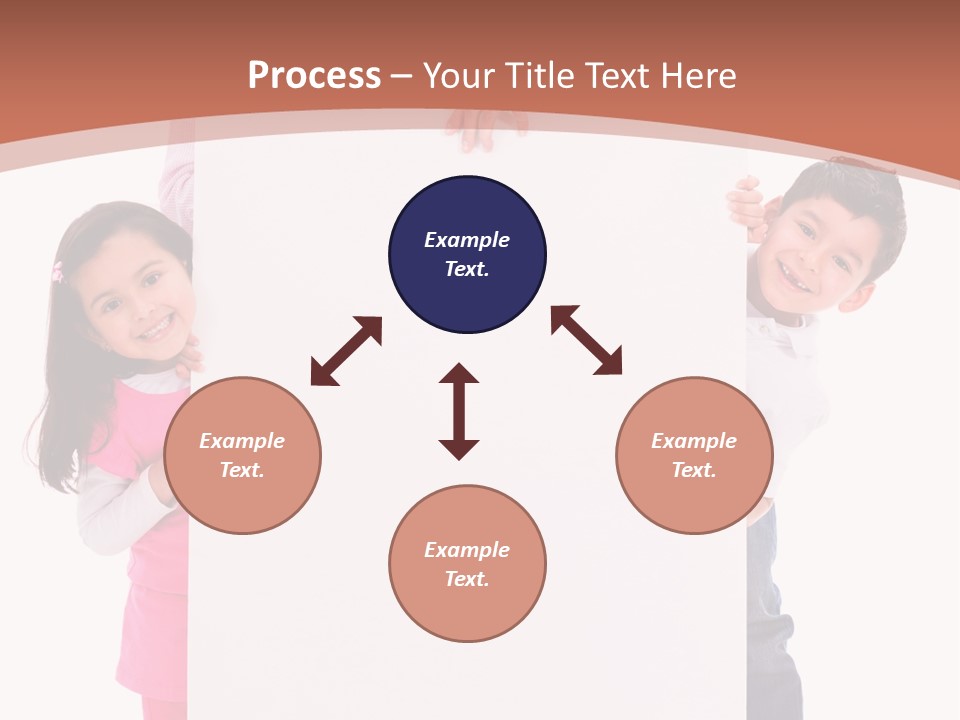 Process – Your Title Text Here

Example Text.

Example Text.

Example Text.

Example Text.